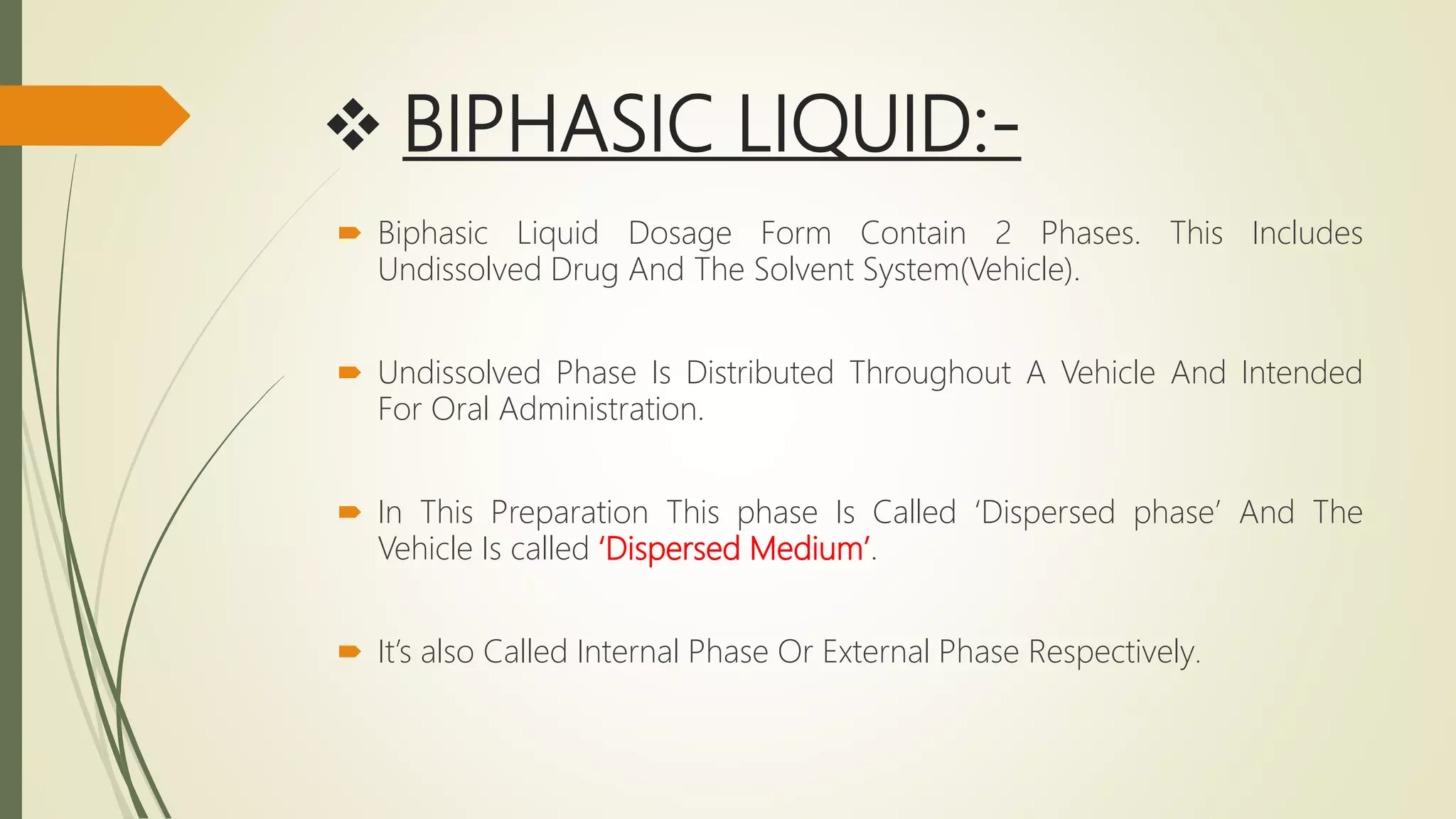 ❖ BIPHASIC LIQUID:-

Biphasic Liquid Dosage Form Contain 2 Phases. This Includes Undissolved Drug And The Solvent System(Vehicle).

Undissolved Phase Is Distributed Throughout A Vehicle And Intended For Oral Administration.

In This Preparation This phase Is Called 'Dispersed phase' And The Vehicle Is called 'Dispersed Medium'.

It's also Called Internal Phase Or External Phase Respectively.